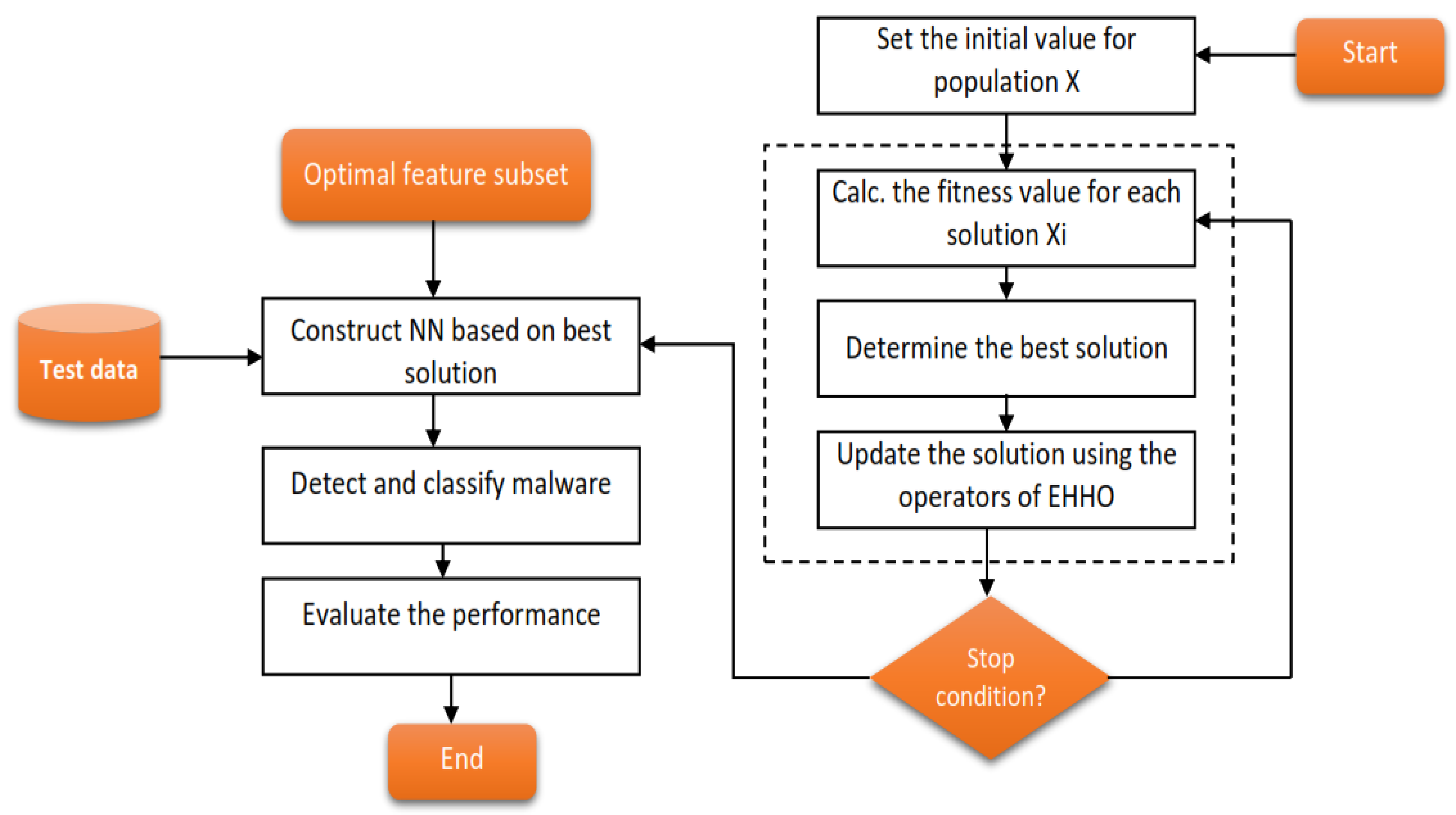 Start

Set the initial value for population X

Calc. the fitness value for each solution Xi

Determine the best solution

Update the solution using the operators of EHHO

Stop condition?

Optimal feature subset

Test data

Construct NN based on best solution

Detect and classify malware

Evaluate the performance

End